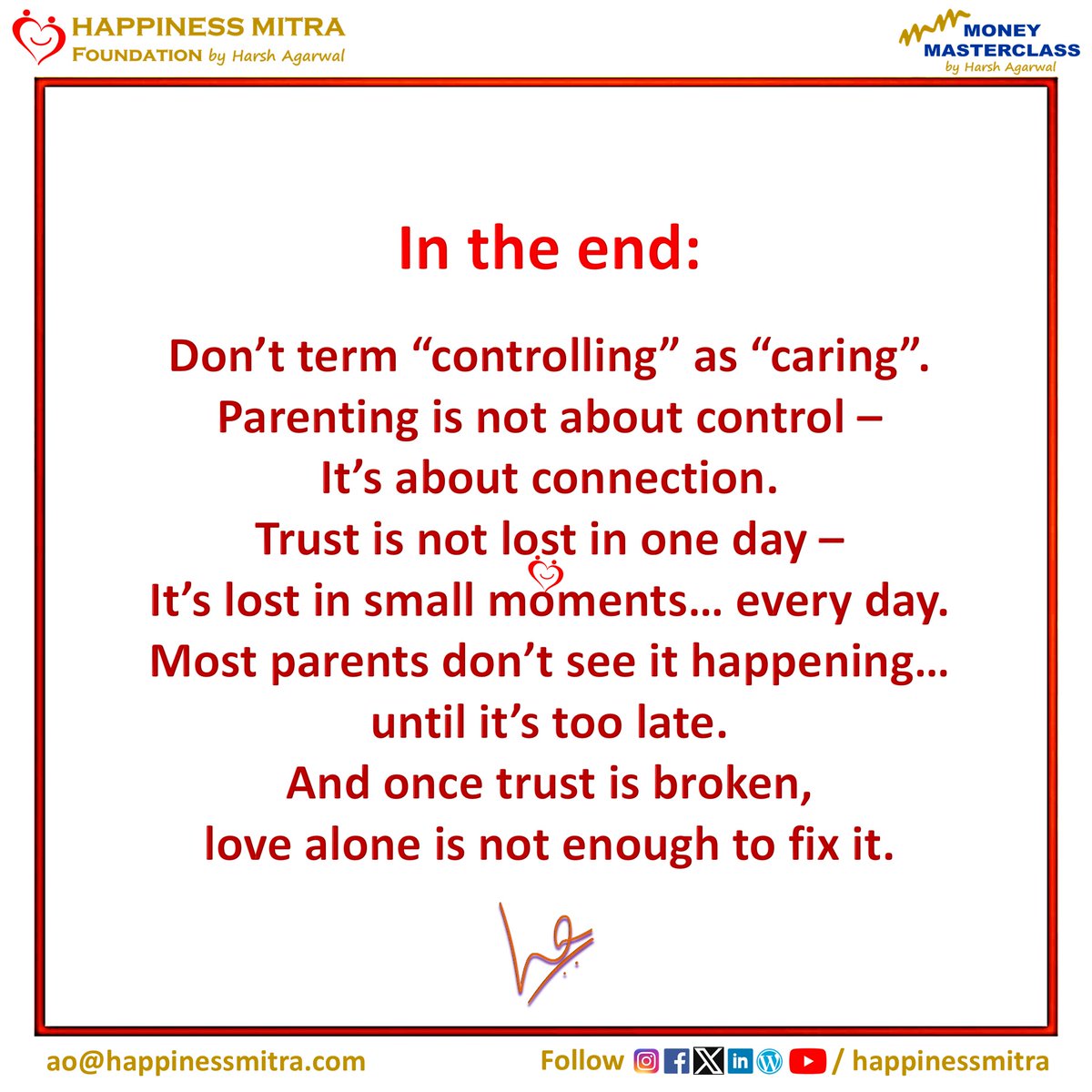 HAPPINESS MITRA
FOUNDATION by Harsh Agarwal

MONEY
MASTERCLASS
by Harsh Agarwal

In the end:

Don't term "controlling" as "caring".
Parenting is not about control –
It's about connection.
Trust is not lost in one day –
It's lost in small moments… every day.
Most parents don't see it happening…
until it's too late.
And once trust is broken,
love alone is not enough to fix it.

ao@happinessmitra.com

Follow / happinessmitra